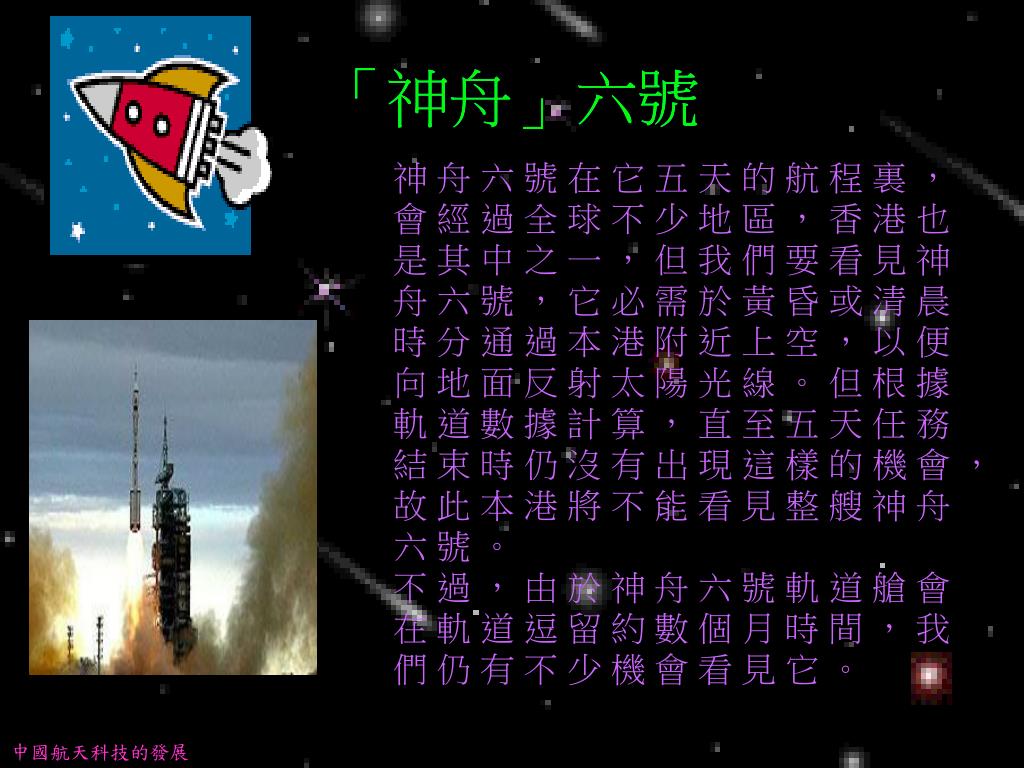 「神舟」六號

神舟六號在它五天的航程裏，會經過全球不少地區，香港也是其中之一，但我們要看見神舟六號，它必需於黃昏或清晨時分通過本港附近上空，以便向地面反射太陽光線。但根據軌道數據計算，直至五天任務結束時仍沒有出現這樣的機會，故此本港將不能看見整艘神舟六號。
不過，由於神舟六號軌道艙會在軌道逗留約數個月時間，我們仍有不少機會看見它。

中國航天科技的發展